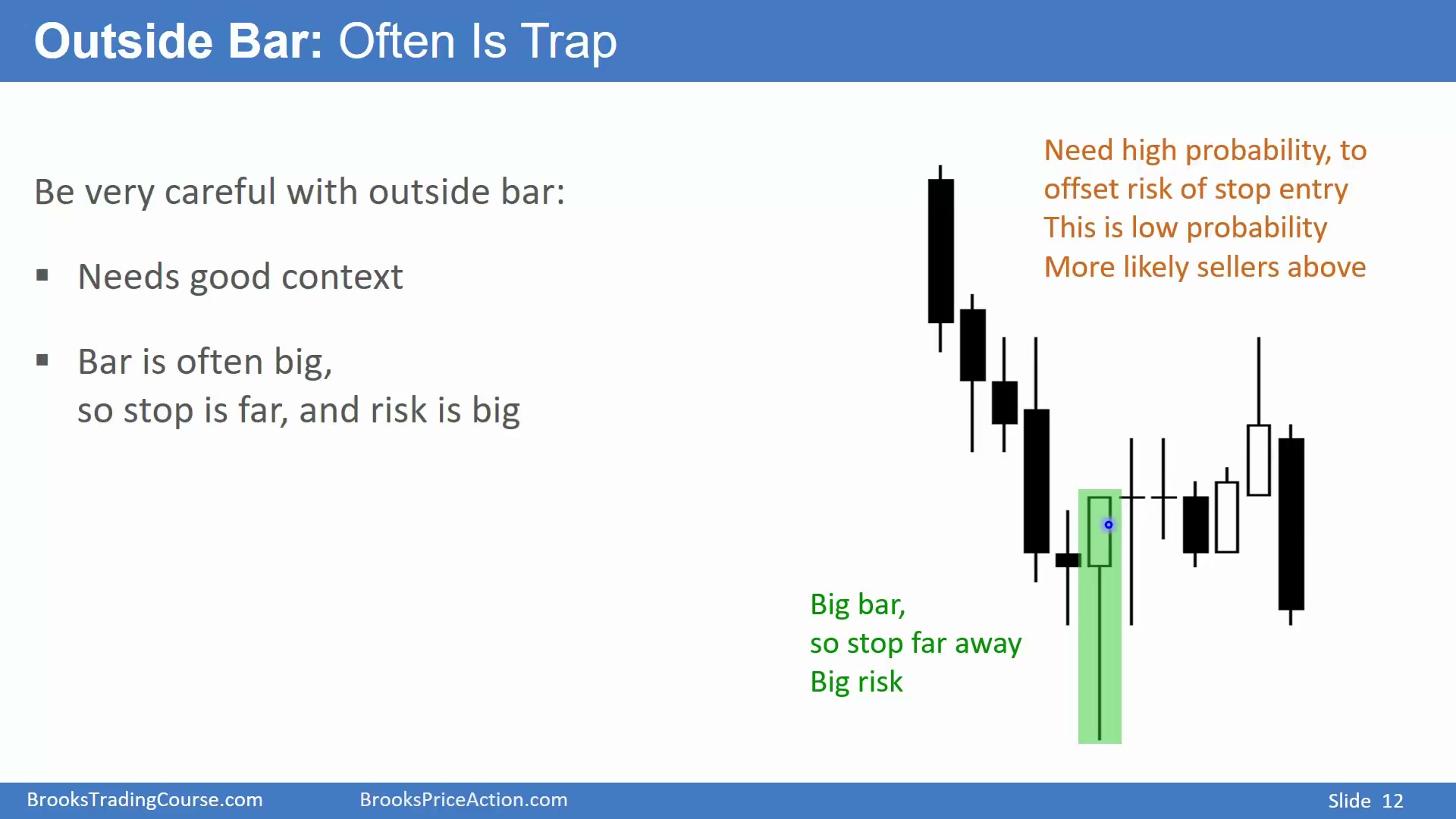 Outside Bar: Often Is Trap

Be very careful with outside bar:

▪ Needs good context

▪ Bar is often big, so stop is far, and risk is big

Need high probability, to offset risk of stop entry
This is low probability
More likely sellers above

Big bar,
so stop far away
Big risk

BrooksTradingCourse.com BrooksPriceAction.com Slide 12